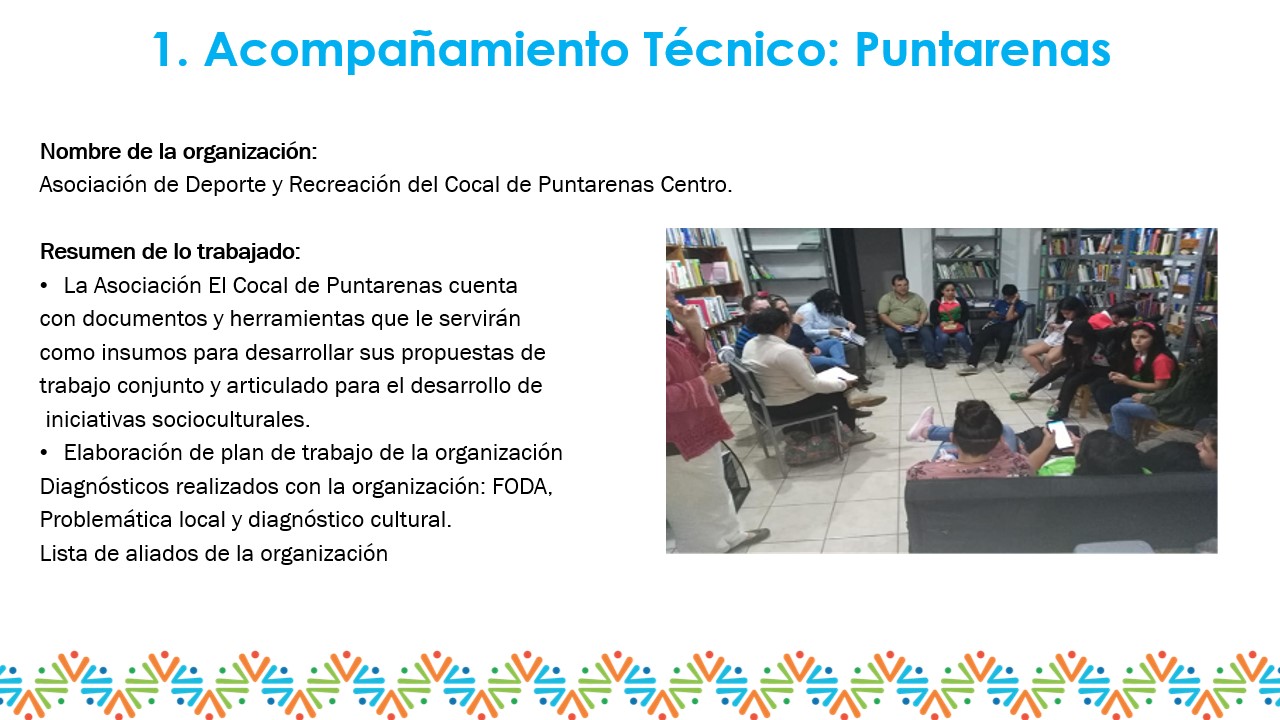 1. Acompañamiento Técnico: Puntarenas

Nombre de la organización:
Asociación de Deporte y Recreación del Cocal de Puntarenas Centro.

Resumen de lo trabajado:
• La Asociación El Cocal de Puntarenas cuenta con documentos y herramientas que le servirán como insumos para desarrollar sus propuestas de trabajo conjunto y articulado para el desarrollo de iniciativas socioculturales.
• Elaboración de plan de trabajo de la organización
Diagnósticos realizados con la organización: FODA, Problemática local y diagnóstico cultural.
Lista de aliados de la organización